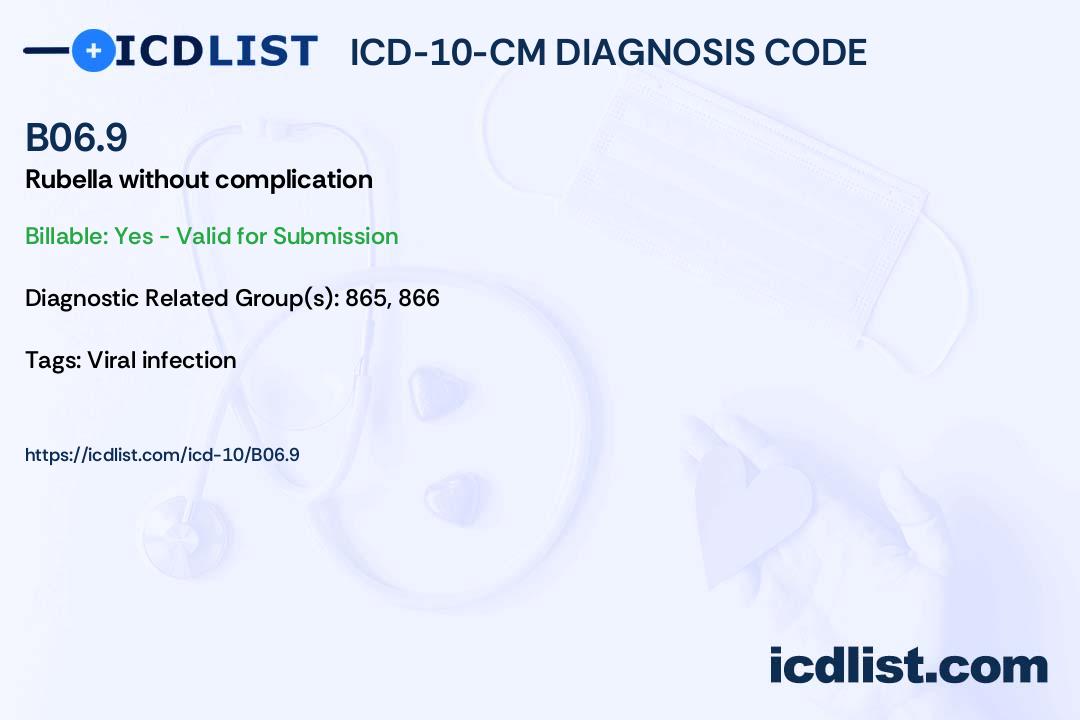 ICDLIST ICD-10-CM DIAGNOSIS CODE

B06.9

Rubella without complication

Billable: Yes - Valid for Submission

Diagnostic Related Group(s): 865, 866

Tags: Viral infection

https://icdlist.com/icd-10/B06.9

icdlist.com